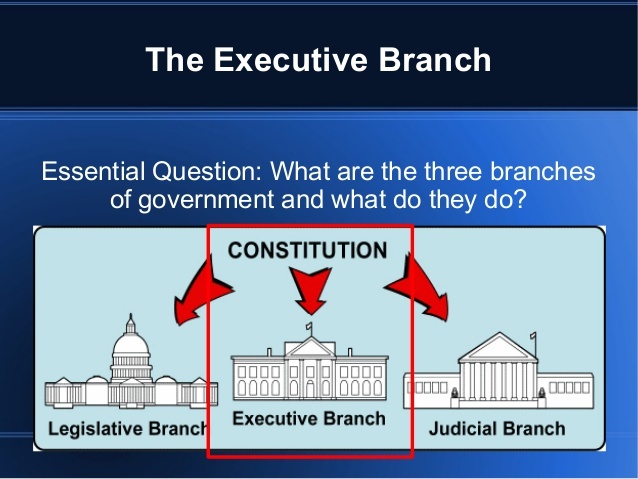 The Executive Branch

Essential Question: What are the three branches of government and what do they do?

CONSTITUTION

Legislative Branch

Executive Branch

Judicial Branch